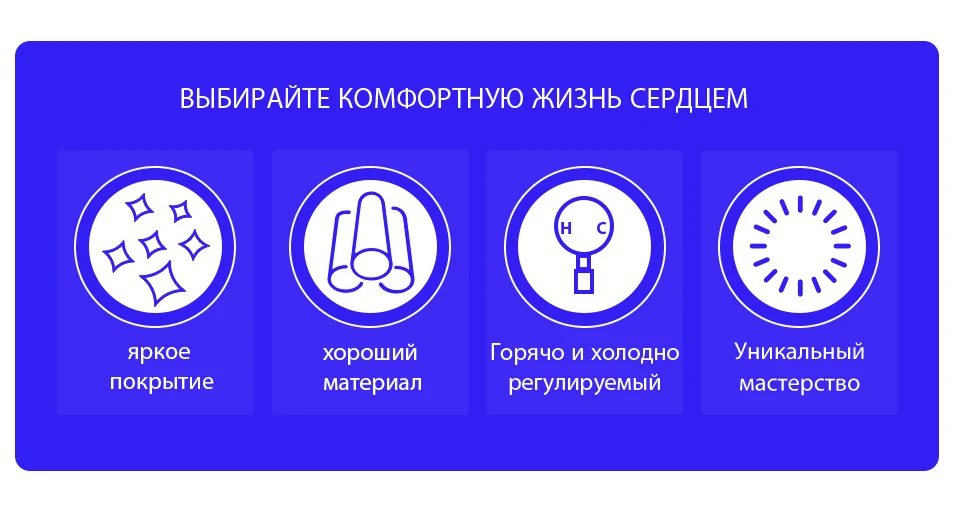 ВЫБИРАЙТЕ КОМФОРТНУЮ ЖИЗНЬ СЕРДЦЕМ

яркое покрытие

хороший материал

H C

Горячо и холодно регулируемый

Уникальный мастерство